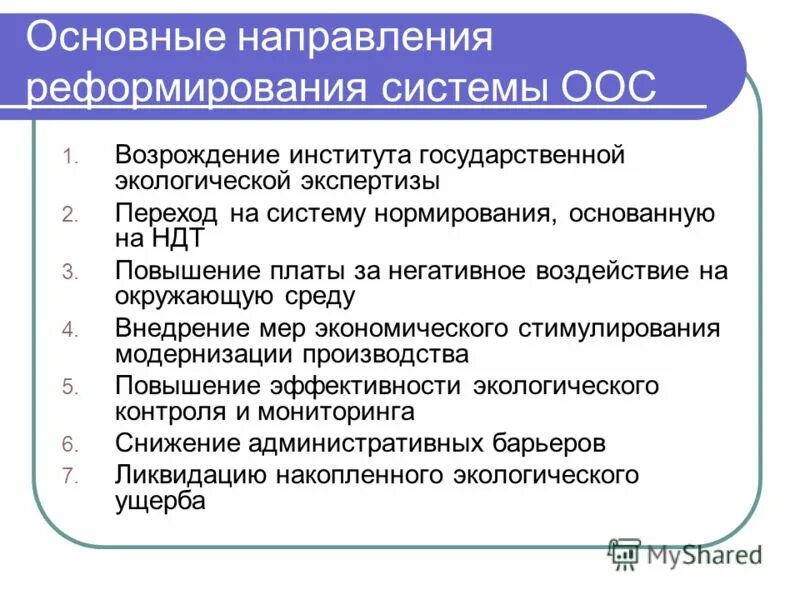 Основные направления реформирования системы ООС

1. Возрождение института государственной экологической экспертизы
2. Переход на систему нормирования, основанную на НДТ
3. Повышение платы за негативное воздействие на окружающую среду
4. Внедрение мер экономического стимулирования модернизации производства
5. Повышение эффективности экологического контроля и мониторинга
6. Снижение административных барьеров
7. Ликвидацию накопленного экологического ущерба

MyShared